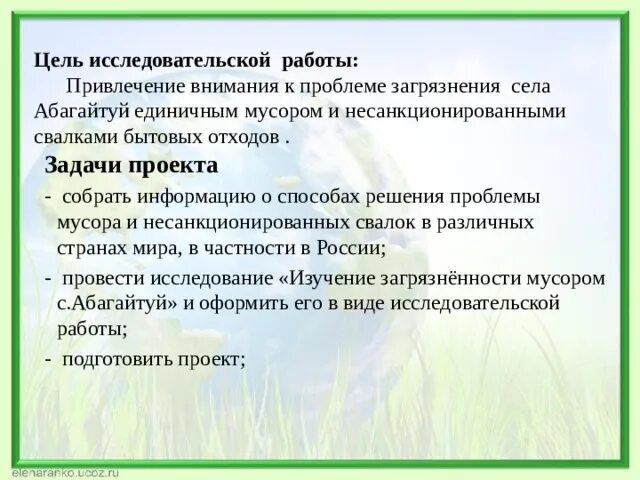 Цель исследовательской работы:
Привлечение внимания к проблеме загрязнения села Абагайтуй единичным мусором и несанкционированными свалками бытовых отходов .

Задачи проекта

- собрать информацию о способах решения проблемы мусора и несанкционированных свалок в различных странах мира, в частности в России;

- провести исследование «Изучение загрязнённости мусором с.Абагайтуй» и оформить его в виде исследовательской работы;

- подготовить проект;

elenaranko.ucoz.ru